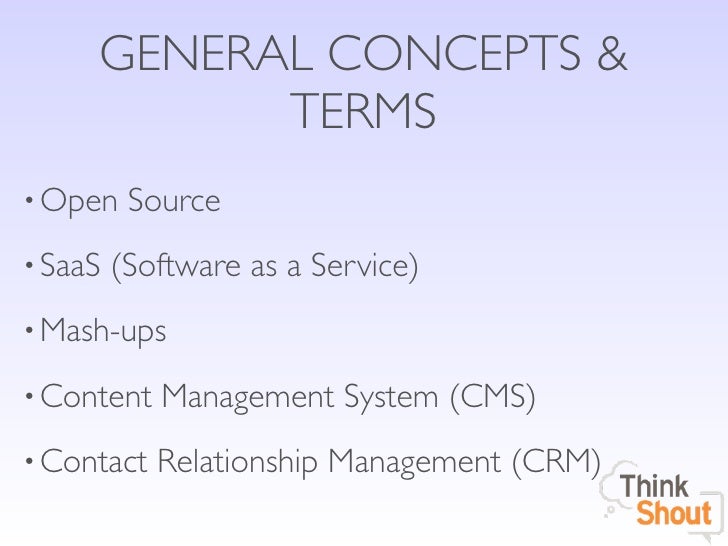 GENERAL CONCEPTS & TERMS

• Open Source

• SaaS (Software as a Service)

• Mash-ups

• Content Management System (CMS)

• Contact Relationship Management (CRM)

Think Shout